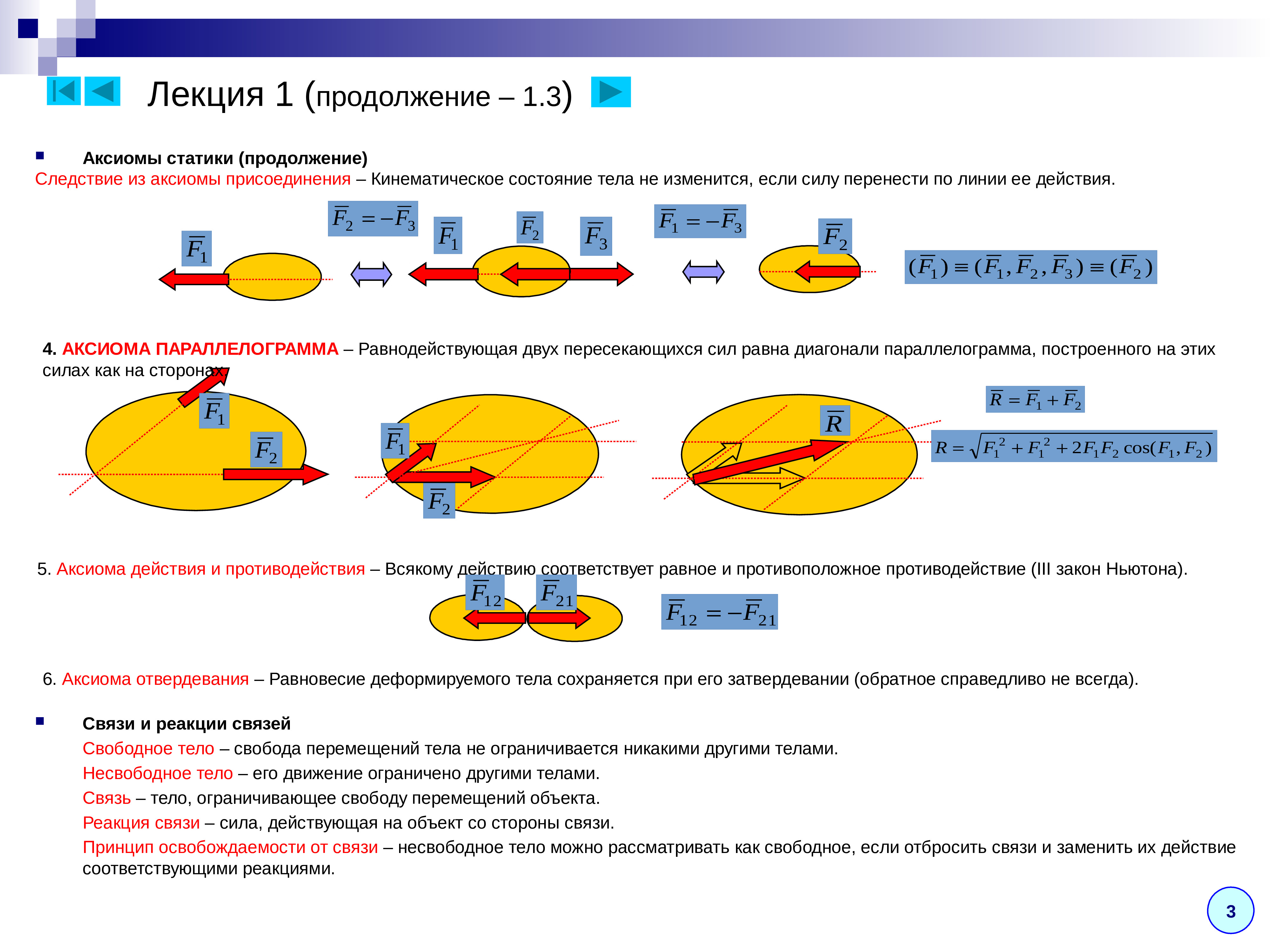 Лекция 1 (продолжение – 1.3)

Аксиомы статики (продолжение)

Следствие из аксиомы присоединения – Кинематическое состояние тела не изменится, если силу перенести по линии ее действия.

$\overline{F}_1$ $\overline{F}_2 = -\overline{F}_3$ $\overline{F}_1$ $\overline{F}_2$ $\overline{F}_3$ $\overline{F}_1 = -\overline{F}_3$ $\overline{F}_2$ $(\overline{F}_1) \equiv (\overline{F}_1, \overline{F}_2, \overline{F}_3) \equiv (\overline{F}_2)$

4. АКСИОМА ПАРАЛЛЕЛОГРАММА – Равнодействующая двух пересекающихся сил равна диагонали параллелограмма, построенного на этих силах как на сторонах.

$\overline{F}_1$ $\overline{F}_2$ $\overline{F}_1$ $\overline{F}_2$ $\overline{R}$ $\overline{R} = \overline{F}_1 + \overline{F}_2$

$R = \sqrt{F_1^2 + F_1^2 + 2F_1F_2\cos(F_1, F_2)}$

5. Аксиома действия и противодействия – Всякому действию соответствует равное и противоположное противодействие (III закон Ньютона).

$\overline{F}_{12}$ $\overline{F}_{21}$ $\overline{F}_{12} = -\overline{F}_{21}$

6. Аксиома отвердевания – Равновесие деформируемого тела сохраняется при его затвердевании (обратное справедливо не всегда).

Связи и реакции связей

Свободное тело – свобода перемещений тела не ограничивается никакими другими телами.

Несвободное тело – его движение ограничено другими телами.

Связь – тело, ограничивающее свободу перемещений объекта.

Реакция связи – сила, действующая на объект со стороны связи.

Принцип освобождаемости от связи – несвободное тело можно рассматривать как свободное, если отбросить связи и заменить их действие соответствующими реакциями.

3